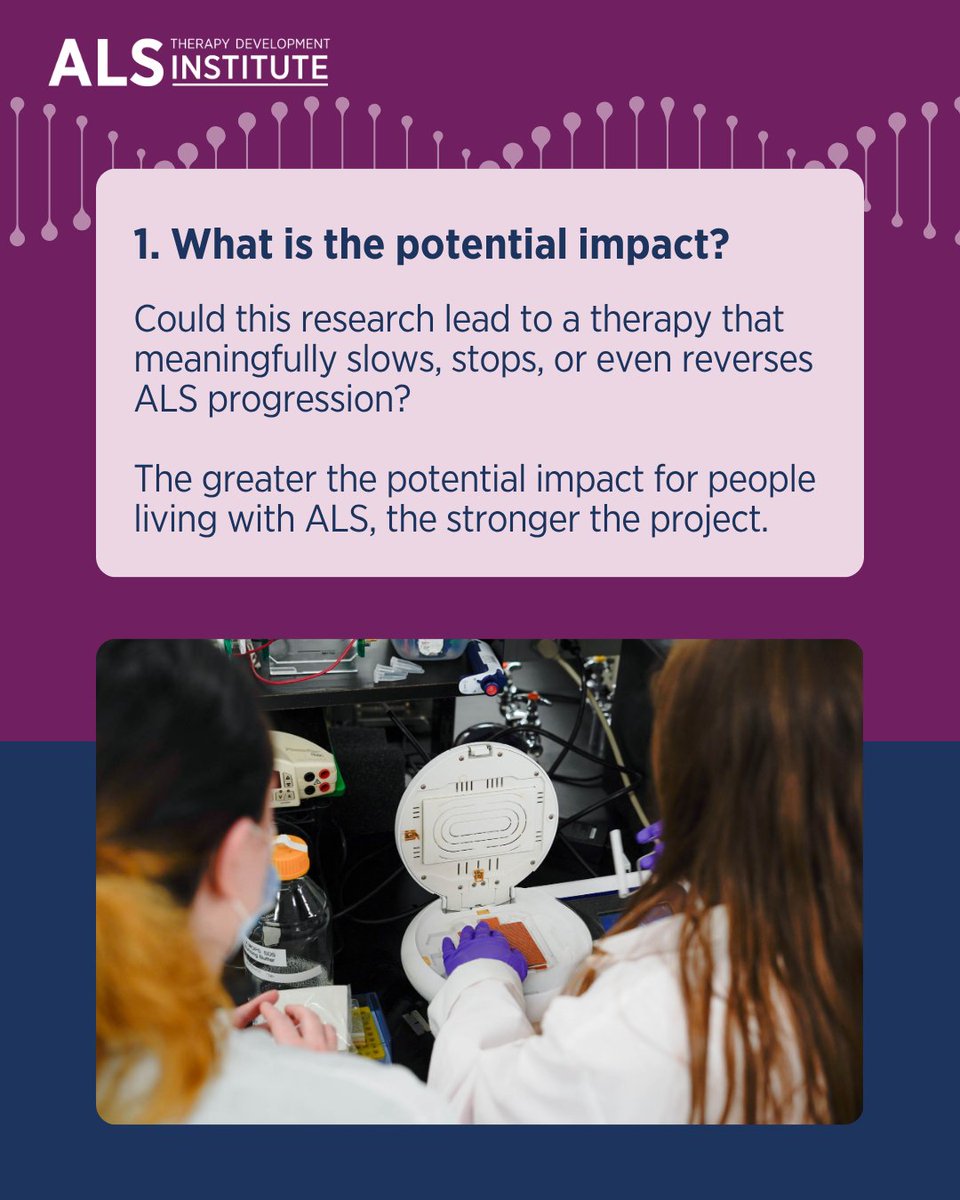 ALS THERAPY DEVELOPMENT INSTITUTE

1. What is the potential impact?

Could this research lead to a therapy that meaningfully slows, stops, or even reverses ALS progression?

The greater the potential impact for people living with ALS, the stronger the project.